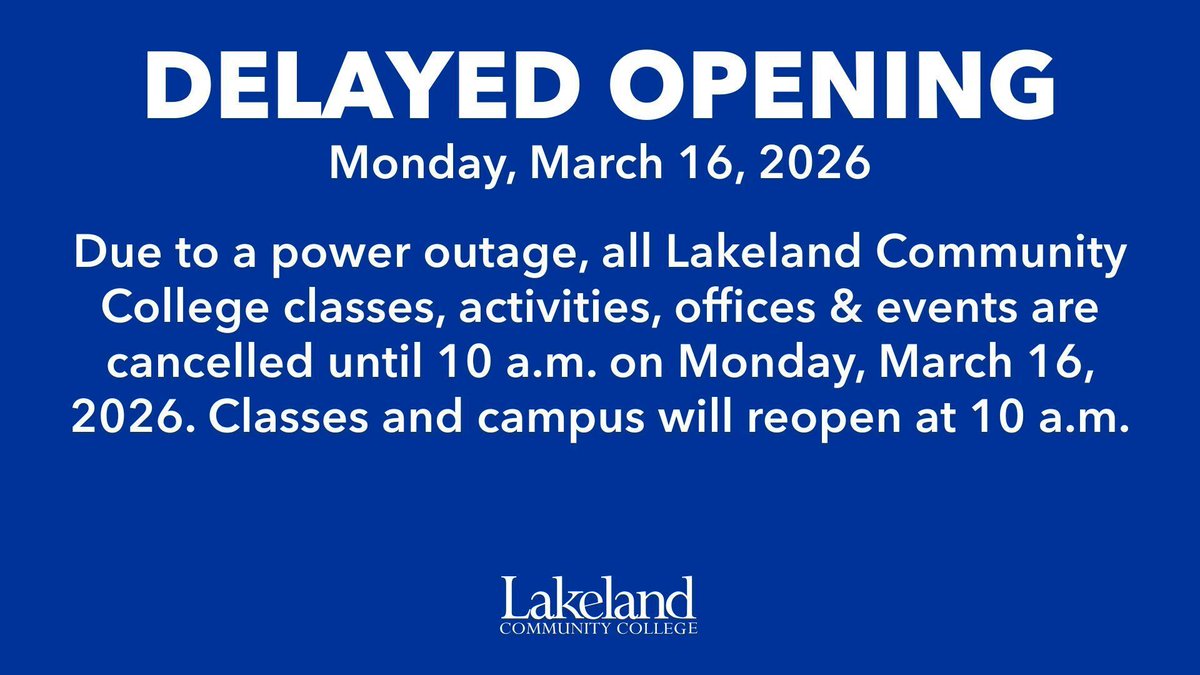 DELAYED OPENING
Monday, March 16, 2026

Due to a power outage, all Lakeland Community College classes, activities, offices & events are cancelled until 10 a.m. on Monday, March 16, 2026. Classes and campus will reopen at 10 a.m.

Lakeland
COMMUNITY COLLEGE